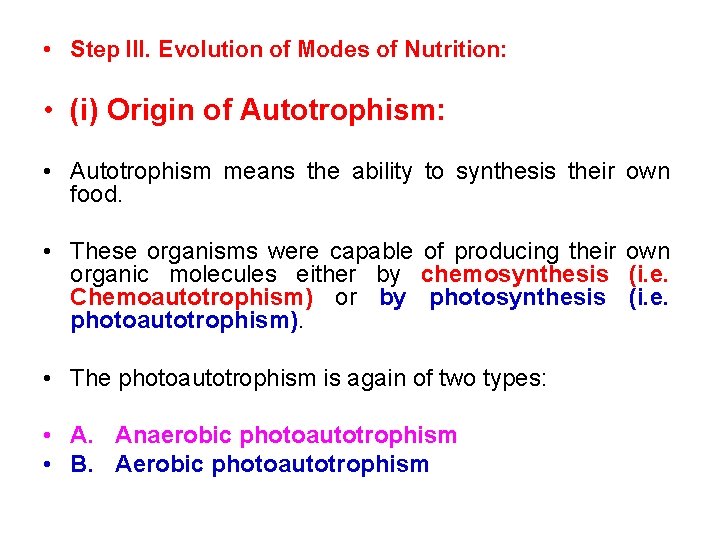 • Step III. Evolution of Modes of Nutrition:

• (i) Origin of Autotrophism:

• Autotrophism means the ability to synthesis their own food.

• These organisms were capable of producing their own organic molecules either by chemosynthesis (i.e. Chemoautotrophism) or by photosynthesis (i.e. photoautotrophism).

• The photoautotrophism is again of two types:

• A. Anaerobic photoautotrophism
• B. Aerobic photoautotrophism